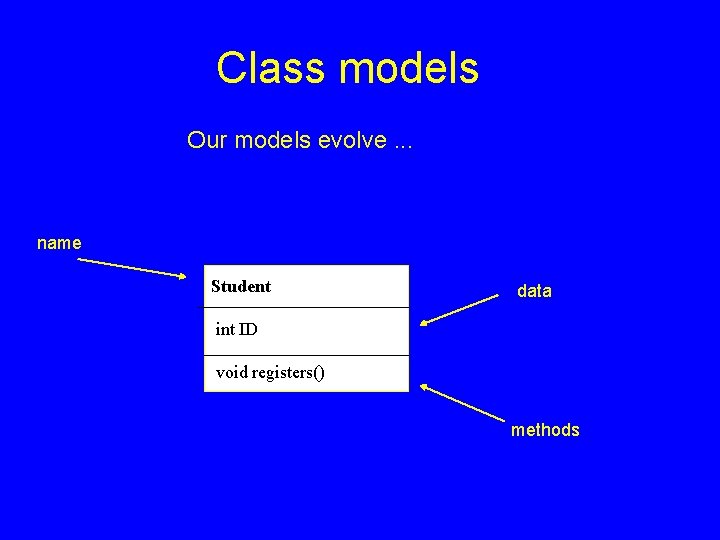 Class models

Our models evolve ...

name

Student

int ID

void registers()

data

methods